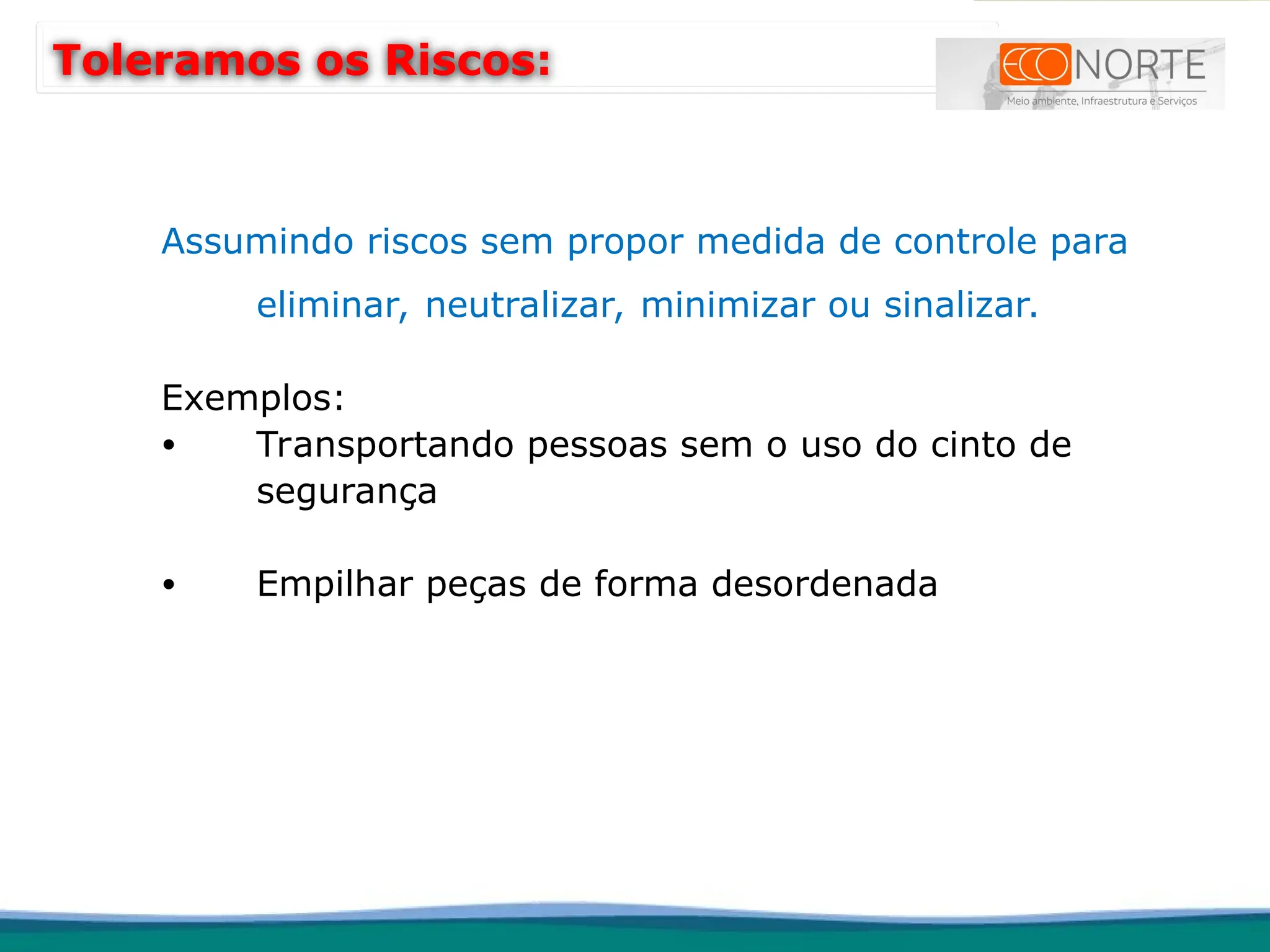 Toleramos os Riscos:

ECONORTE
Meio ambiente, Infraestrutura e Serviços

Assumindo riscos sem propor medida de controle para eliminar, neutralizar, minimizar ou sinalizar.

Exemplos:
• Transportando pessoas sem o uso do cinto de segurança

• Empilhar peças de forma desordenada